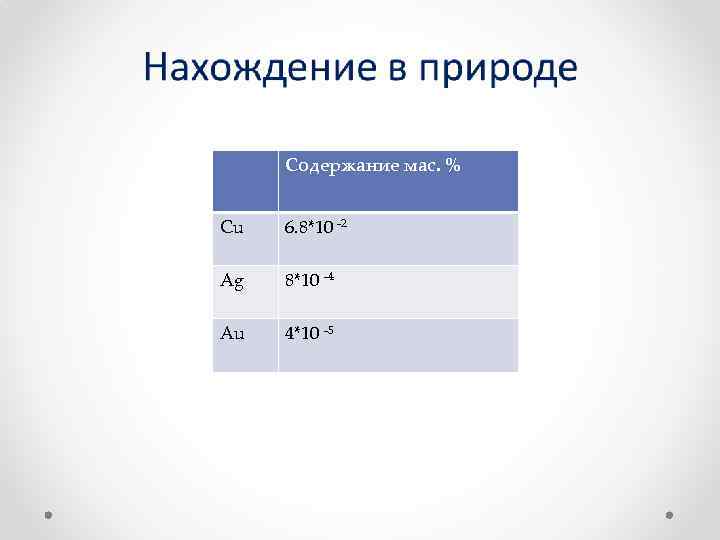 Нахождение в природе

| | Содержание мас. % |
|---|---|
| Cu | $6.8*10^{-2}$ |
| Ag | $8*10^{-4}$ |
| Au | $4*10^{-5}$ |